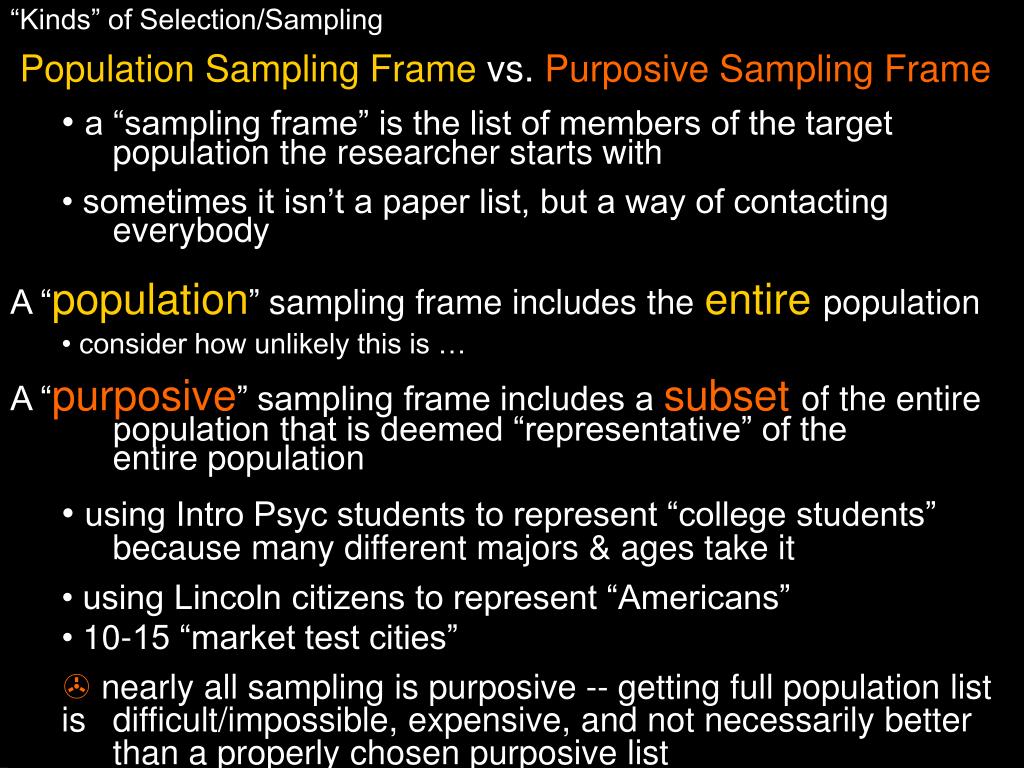 “Kinds” of Selection/Sampling

Population Sampling Frame vs. Purposive Sampling Frame

• a “sampling frame” is the list of members of the target population the researcher starts with

• sometimes it isn’t a paper list, but a way of contacting everybody

A “population” sampling frame includes the entire population

• consider how unlikely this is …

A “purposive” sampling frame includes a subset of the entire population that is deemed “representative” of the entire population

• using Intro Psyc students to represent “college students” because many different majors & ages take it

• using Lincoln citizens to represent “Americans”

• 10-15 “market test cities”

nearly all sampling is purposive -- getting full population list is difficult/impossible, expensive, and not necessarily better than a properly chosen purposive list